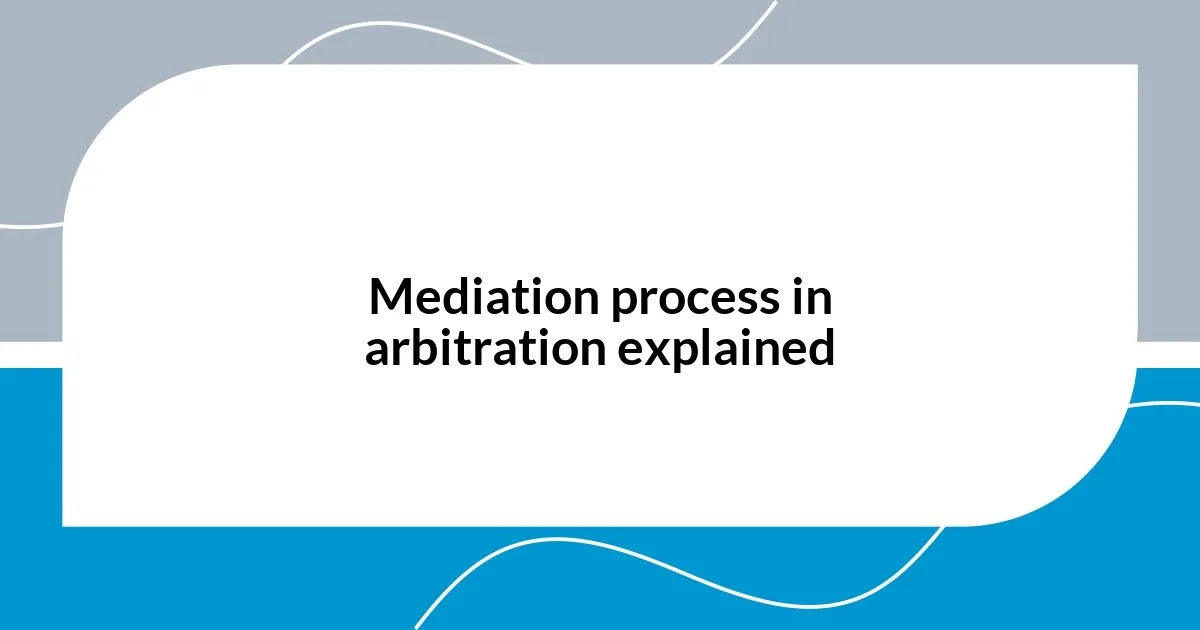 Mediation process in arbitration explained